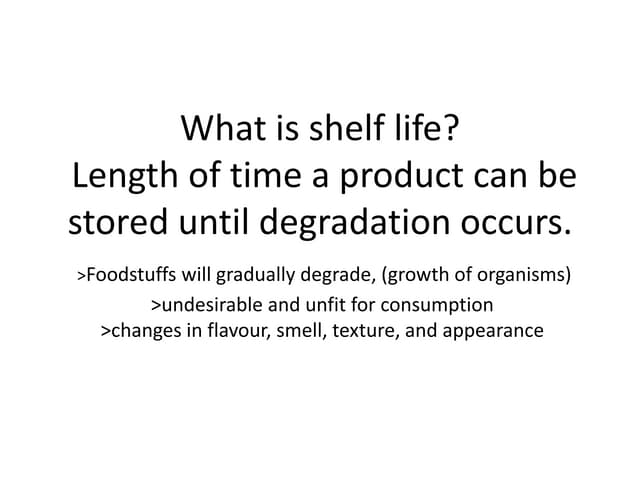 What is shelf life?
Length of time a product can be stored until degradation occurs.

>Foodstuffs will gradually degrade, (growth of organisms)
>undesirable and unfit for consumption
>changes in flavour, smell, texture, and appearance